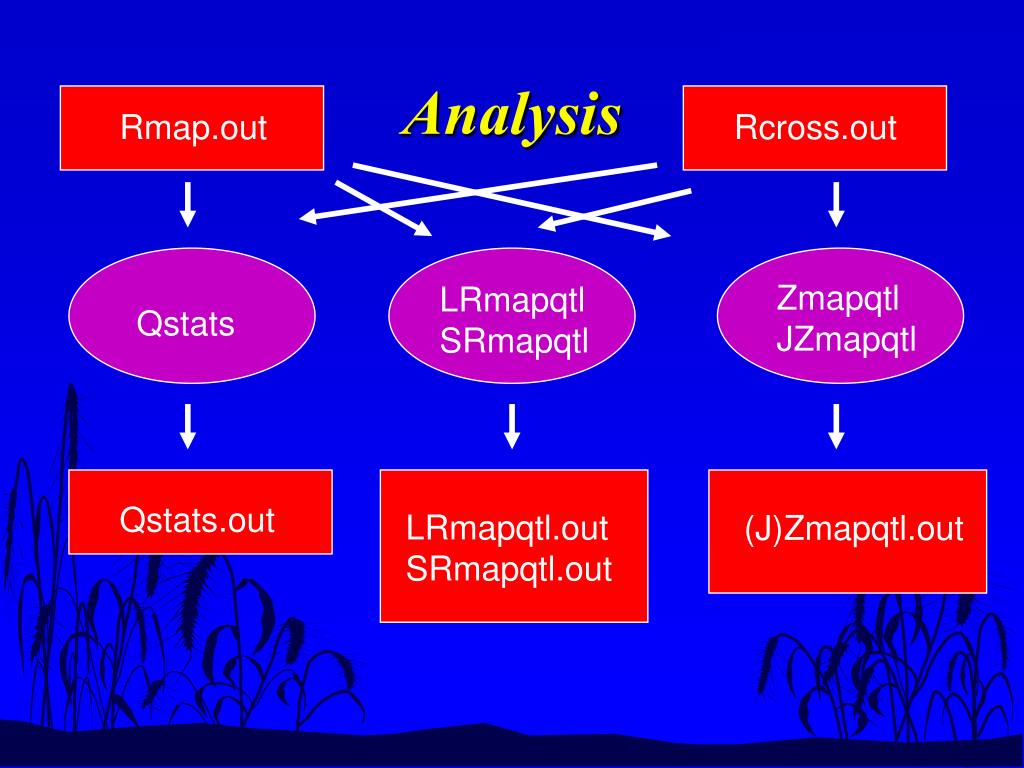 Analysis

Rmap.out

Rcross.out

Qstats

LRmapqtl
SRmapqtl

Zmapqtl
JZmapqtl

Qstats.out

LRmapqtl.out
SRmapqtl.out

(J)Zmapqtl.out